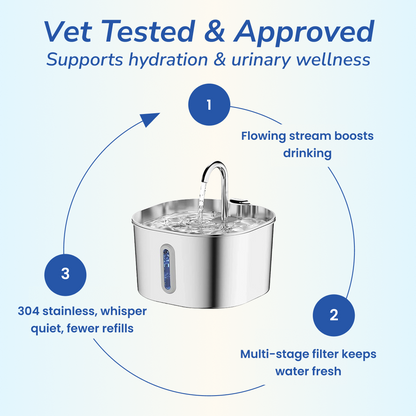 Vet Tested & Approved
Supports hydration & urinary wellness

1

Flowing stream boosts drinking

2

Multi-stage filter keeps water fresh

3

304 stainless, whisper quiet, fewer refills